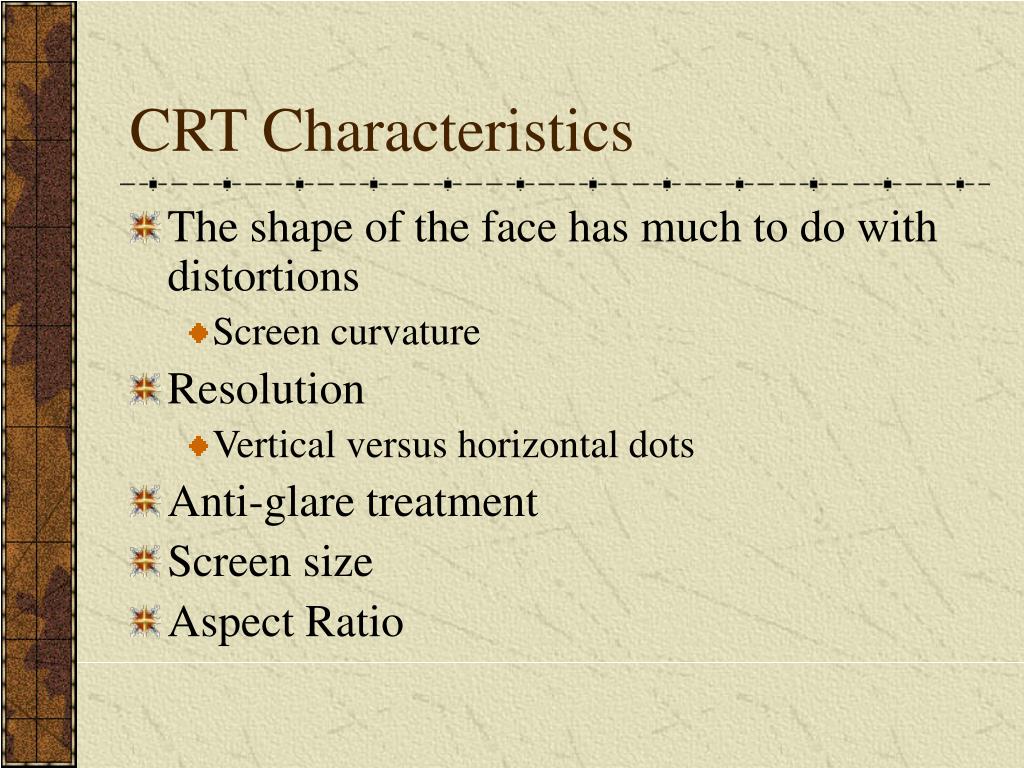 CRT Characteristics

The shape of the face has much to do with distortions

Screen curvature

Resolution

Vertical versus horizontal dots

Anti-glare treatment

Screen size

Aspect Ratio